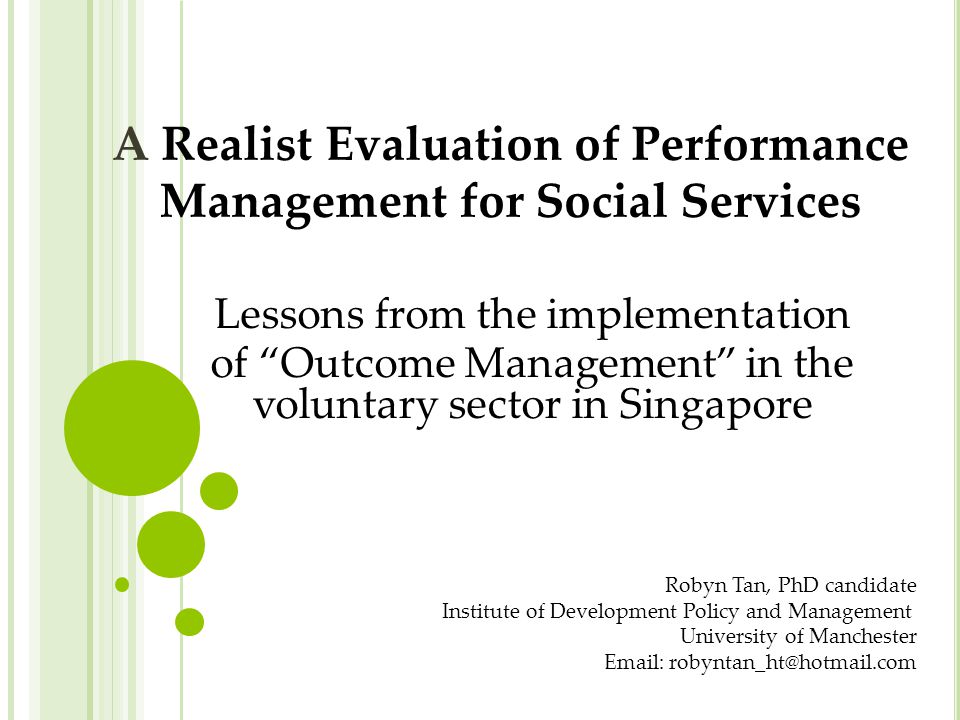 A Realist Evaluation of Performance Management for Social Services

Lessons from the implementation of “Outcome Management” in the voluntary sector in Singapore

Robyn Tan, PhD candidate
Institute of Development Policy and Management
University of Manchester
Email: robyntan_ht@hotmail.com